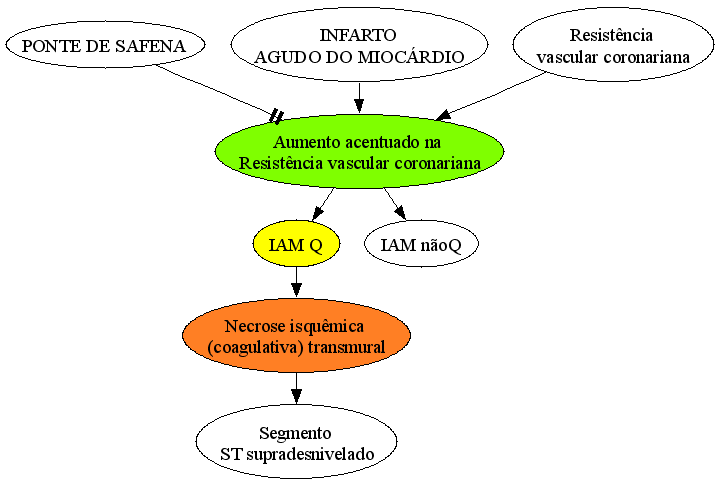 PONTE DE SAFENA

INFARTO
AGUDO DO MIOCÁRDIO

Resistência
vascular coronariana

Aumento acentuado na
Resistência vascular coronariana

IAM Q

IAM nãoQ

Necrose isquêmica
(coagulativa) transmural

Segmento
ST supradesnivelado